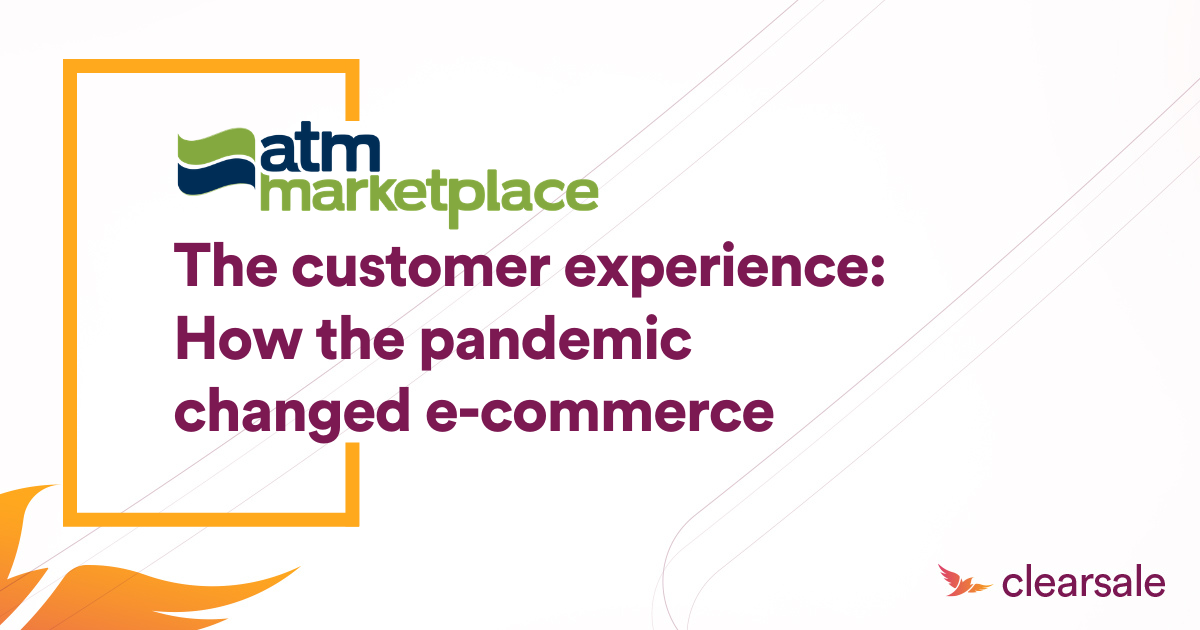 atm marketplace

The customer experience: How the pandemic changed e-commerce

clearsale